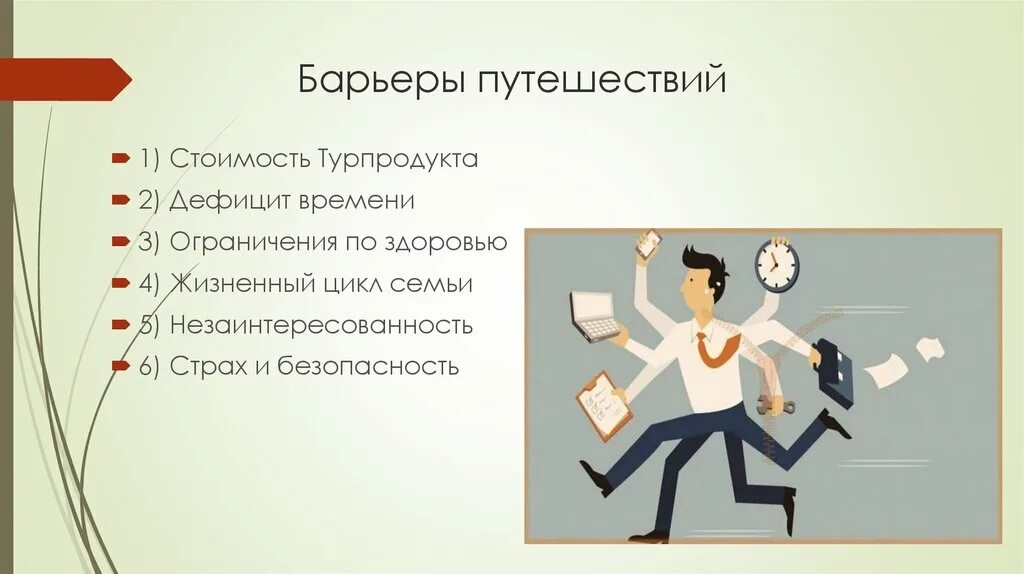 Барьеры путешествий

1) Стоимость Турпродукта
2) Дефицит времени
3) Ограничения по здоровью
4) Жизненный цикл семьи
5) Незаинтересованность
6) Страх и безопасность